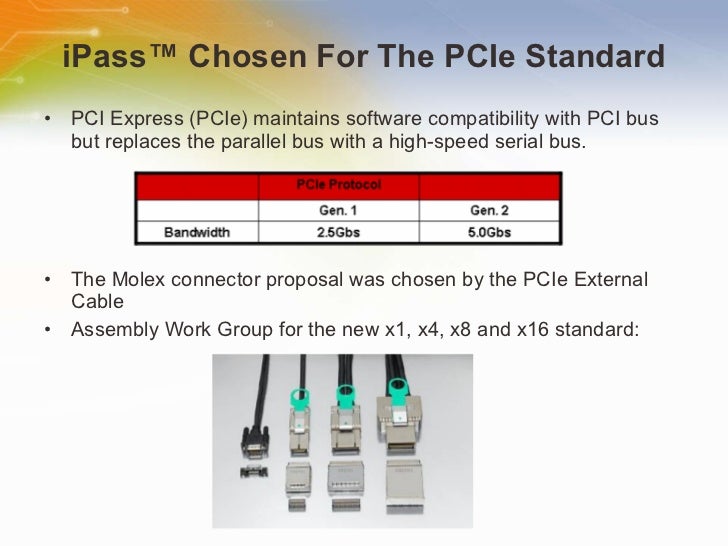 iPass™ Chosen For The PCIe Standard

• PCI Express (PCIe) maintains software compatibility with PCI bus but replaces the parallel bus with a high-speed serial bus.

| | PCIe Protocol | |
|---|---|---|
| | Gen. 1 | Gen. 2 |
| Bandwidth | 2.5Gbs | 5.0Gbs |

• The Molex connector proposal was chosen by the PCIe External Cable
• Assembly Work Group for the new x1, x4, x8 and x16 standard: